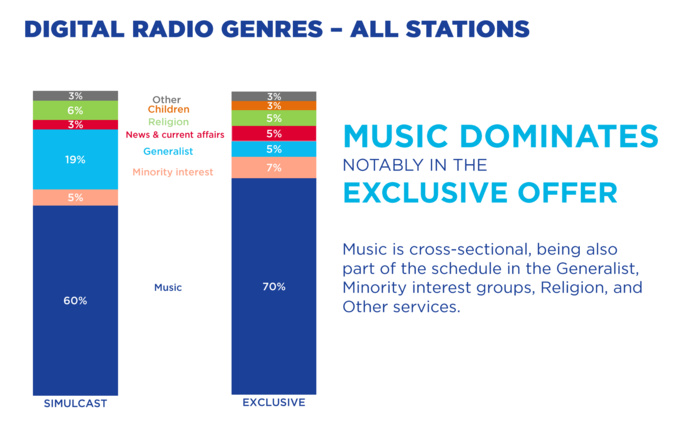 DIGITAL RADIO GENRES – ALL STATIONS

3%
6%
3%
19%
5%
60%
SIMULCAST

Other
Children
Religion
News & current affairs
Generalist
Minority interest
Music

3%
3%
5%
5%
5%
7%
70%
EXCLUSIVE

MUSIC DOMINATES
NOTABLY IN THE
EXCLUSIVE OFFER

Music is cross-sectional, being also part of the schedule in the Generalist, Minority interest groups, Religion, and Other services.